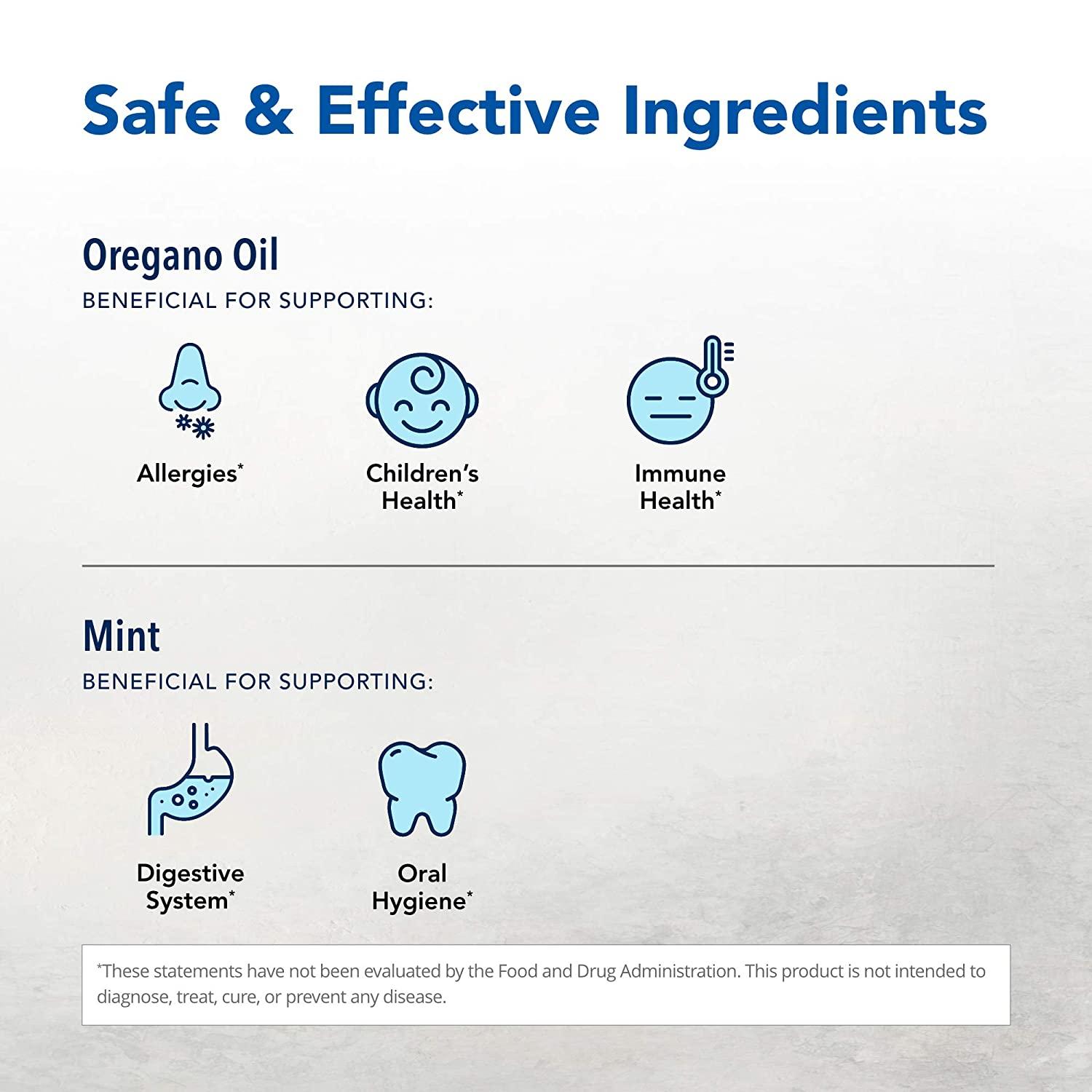 Safe & Effective Ingredients

Oregano Oil

BENEFICIAL FOR SUPPORTING:

Allergies*

Children's Health*

Immune Health*

Mint

BENEFICIAL FOR SUPPORTING:

Digestive System*

Oral Hygiene*

*These statements have not been evaluated by the Food and Drug Administration. This product is not intended to diagnose, treat, cure, or prevent any disease.